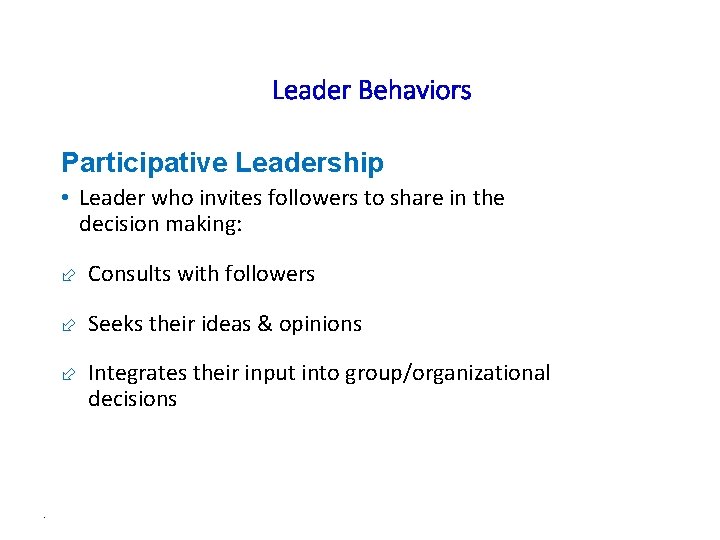 Leader Behaviors

Participative Leadership

• Leader who invites followers to share in the decision making:

Consults with followers

Seeks their ideas & opinions

Integrates their input into group/organizational decisions